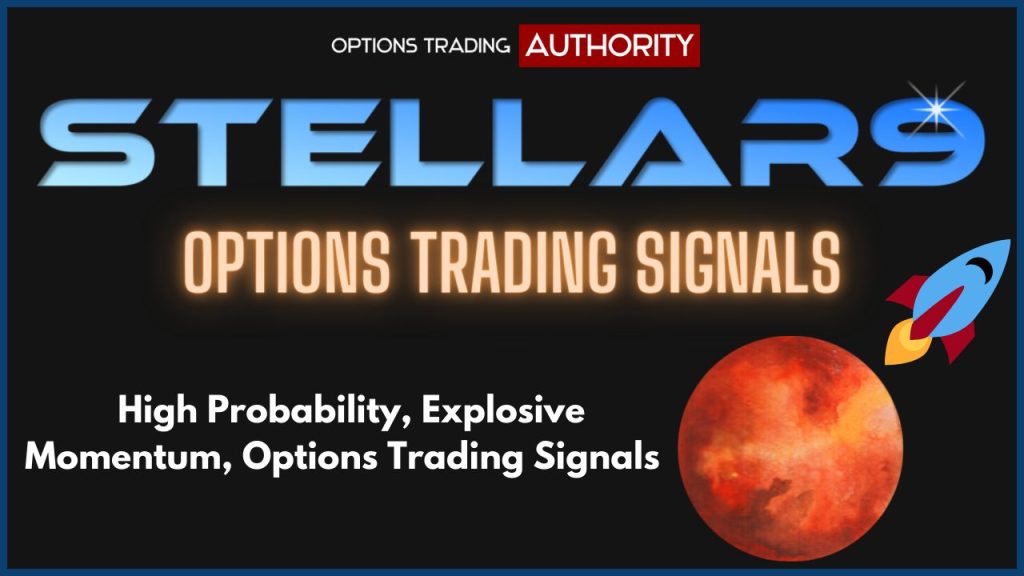 OPTIONS TRADING AUTHORITY

STELLAR9

OPTIONS TRADING SIGNALS

High Probability, Explosive Momentum, Options Trading Signals